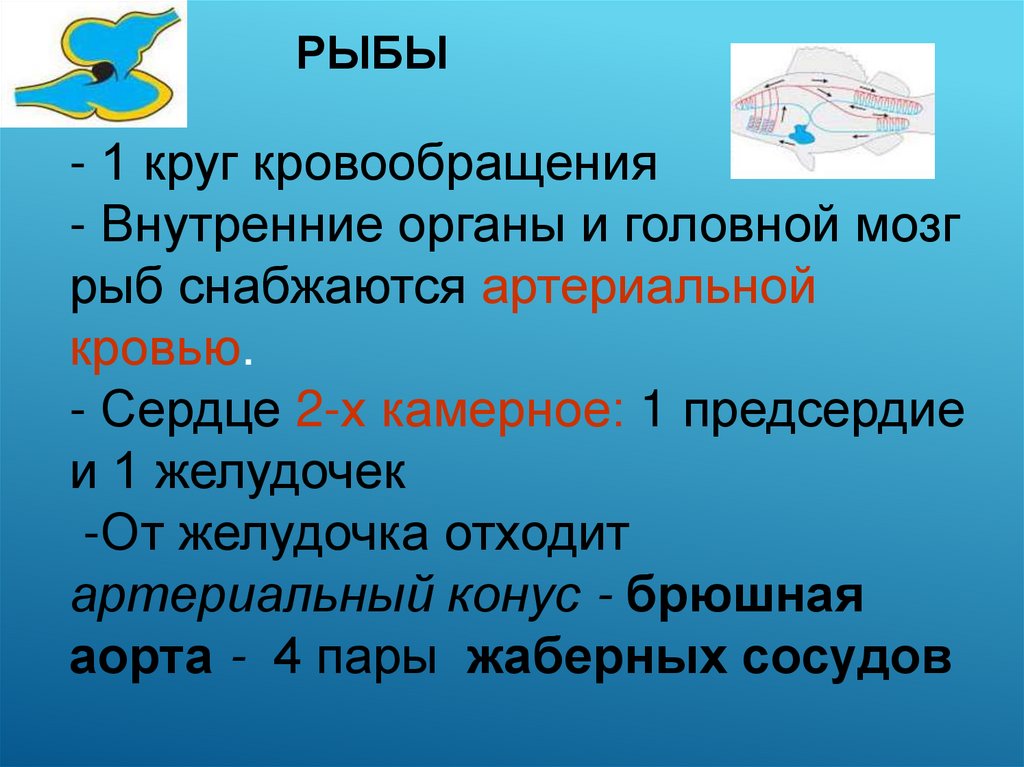 РЫБЫ

- 1 круг кровообращения
- Внутренние органы и головной мозг рыб снабжаются артериальной кровью.
- Сердце 2-х камерное: 1 предсердие и 1 желудочек
-От желудочка отходит артериальный конус - брюшная аорта - 4 пары жаберных сосудов